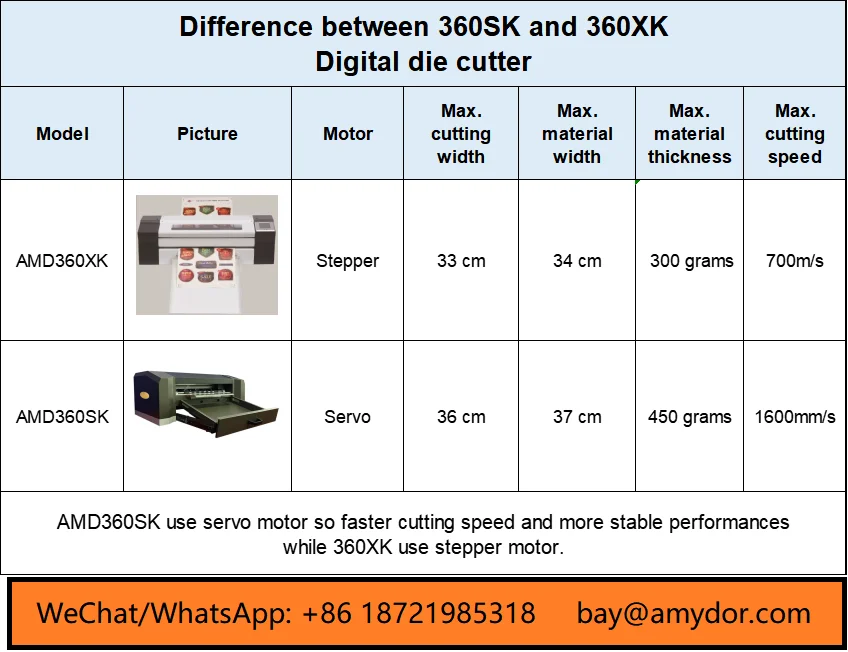 Difference between 360SK and 360XK
Digital die cutter

| Model | Picture | Motor | Max. cutting width | Max. material width | Max. material thickness | Max. cutting speed |
|---|---|---|---|---|---|---|
| AMD360XK | | Stepper | 33 cm | 34 cm | 300 grams | 700m/s |
| AMD360SK | | Servo | 36 cm | 37 cm | 450 grams | 1600mm/s |

AMD360SK use servo motor so faster cutting speed and more stable performances while 360XK use stepper motor.

WeChat/WhatsApp: +86 18721985318 bay@amydor.com